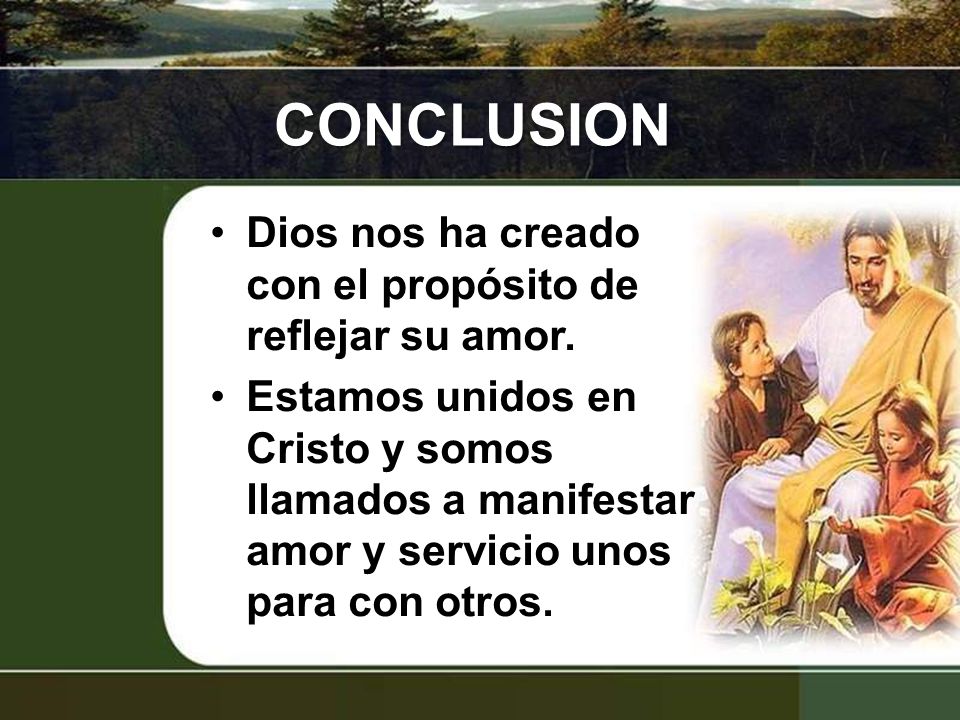 CONCLUSION

• Dios nos ha creado con el propósito de reflejar su amor.
• Estamos unidos en Cristo y somos llamados a manifestar amor y servicio unos para con otros.